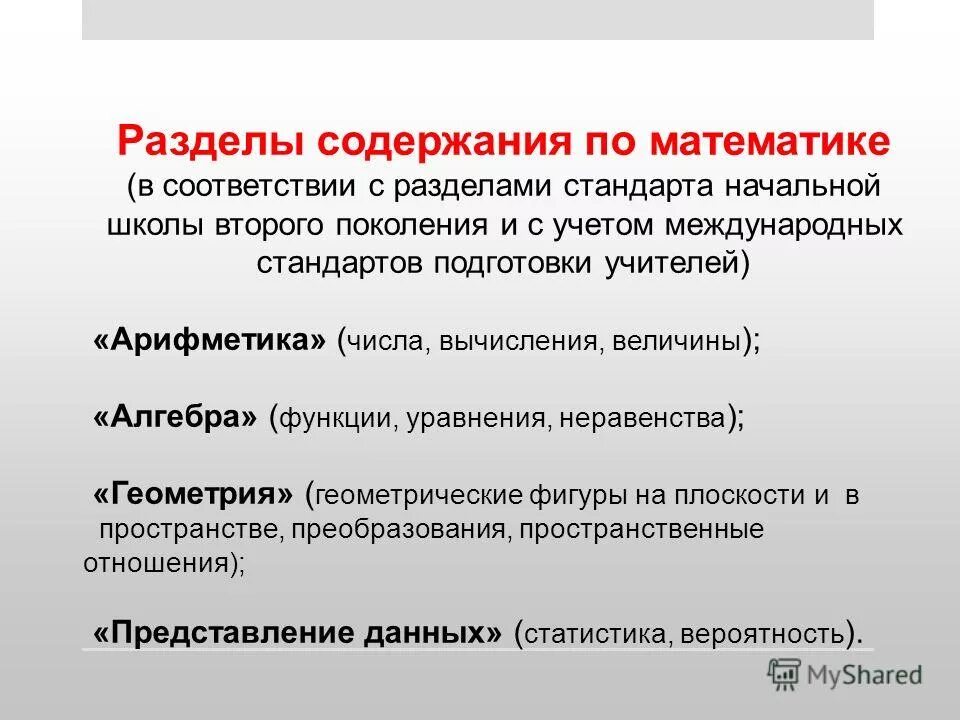 Разделы содержания по математике
(в соответствии с разделами стандарта начальной школы второго поколения и с учетом международных стандартов подготовки учителей)

«Арифметика» (числа, вычисления, величины);

«Алгебра» (функции, уравнения, неравенства);

«Геометрия» (геометрические фигуры на плоскости и в пространстве, преобразования, пространственные отношения);

«Представление данных» (статистика, вероятность).

MyShared